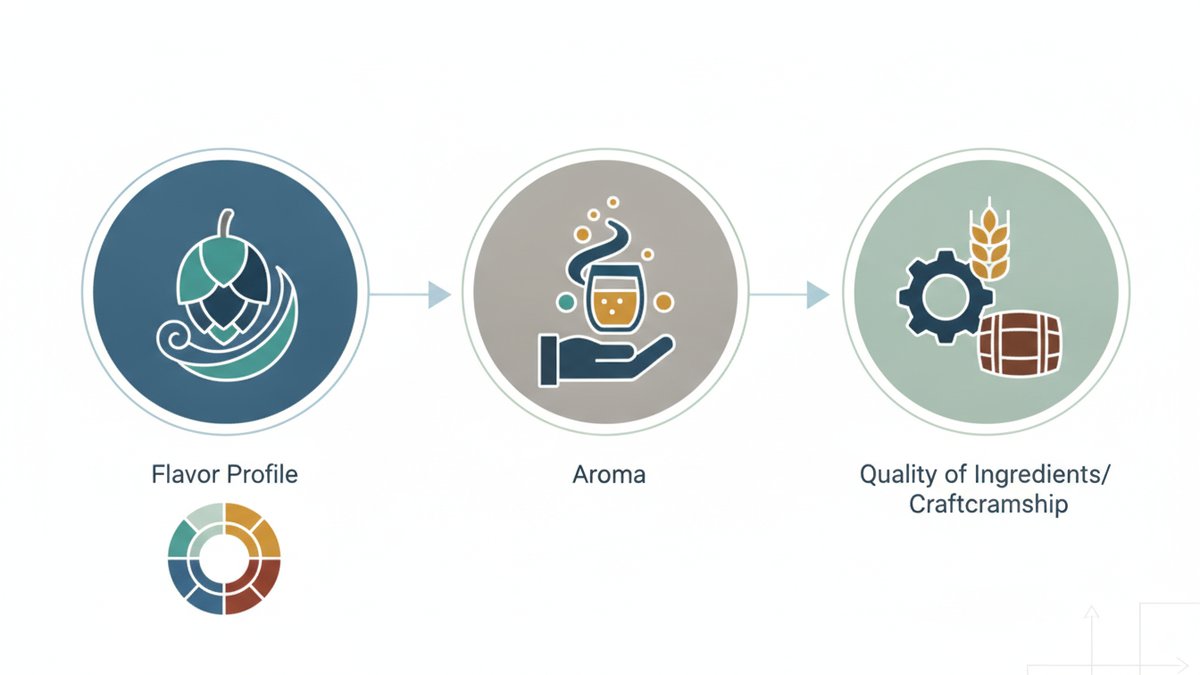 Flavor Profile

Aroma

Quality of Ingredients/ Craftcramship